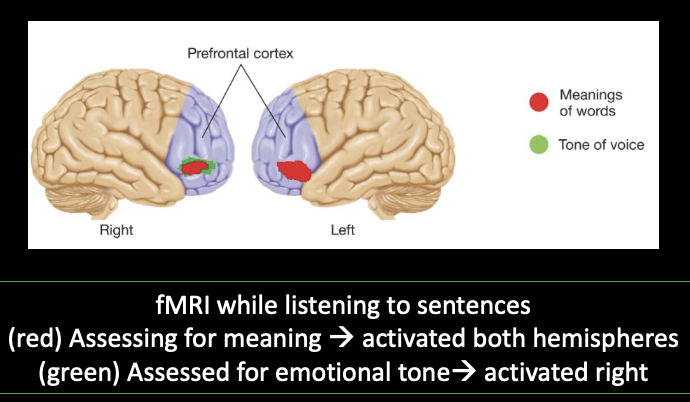 Prefrontal cortex

Meanings of words

Tone of voice

Right

Left

fMRI while listening to sentences
(red) Assessing for meaning → activated both hemispheres
(green) Assessed for emotional tone→ activated right